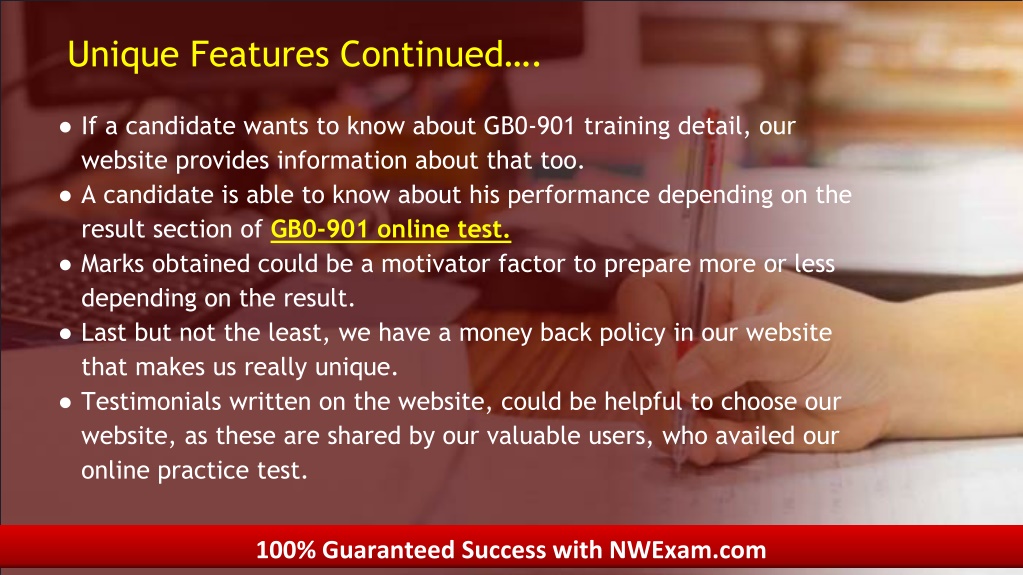 Unique Features Continued….

● If a candidate wants to know about GB0-901 training detail, our website provides information about that too.
● A candidate is able to know about his performance depending on the result section of GB0-901 online test.
● Marks obtained could be a motivator factor to prepare more or less depending on the result.
● Last but not the least, we have a money back policy in our website that makes us really unique.
● Testimonials written on the website, could be helpful to choose our website, as these are shared by our valuable users, who availed our online practice test.

100% Guaranteed Success with NWExam.com